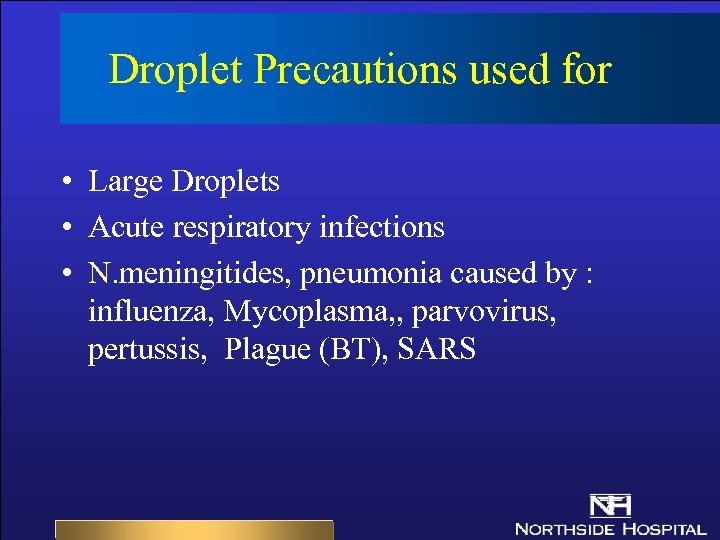 Droplet Precautions used for

• Large Droplets
• Acute respiratory infections
• N.meningitides, pneumonia caused by : influenza, Mycoplasma,, parvovirus, pertussis, Plague (BT), SARS

NH
NORTHSIDE HOSPITAL